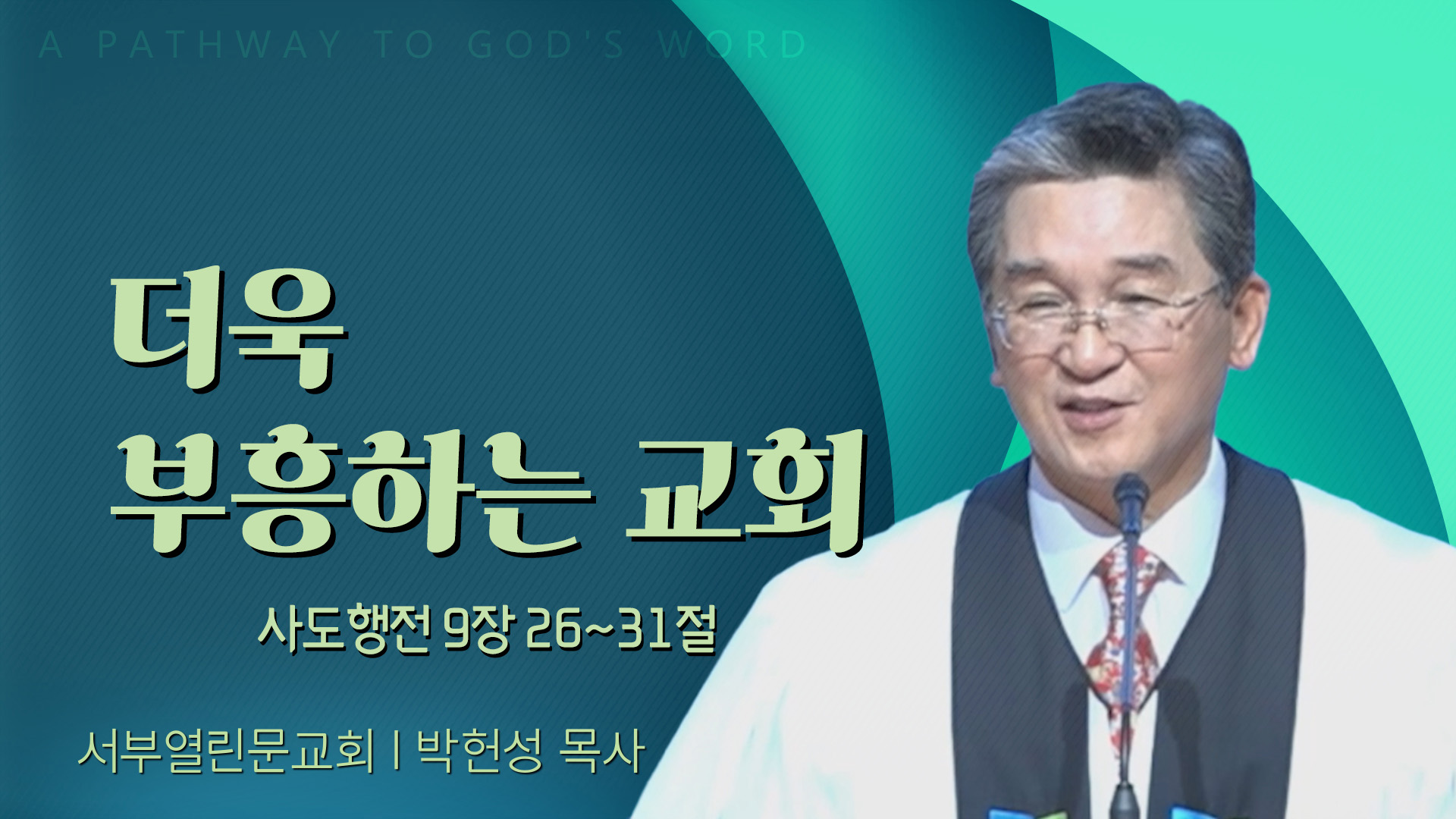 A PATHWAY TO GOD'S WORD

더욱
부흥하는 교회

사도행전 9장 26~31절

서부열린문교회 | 박헌성 목사